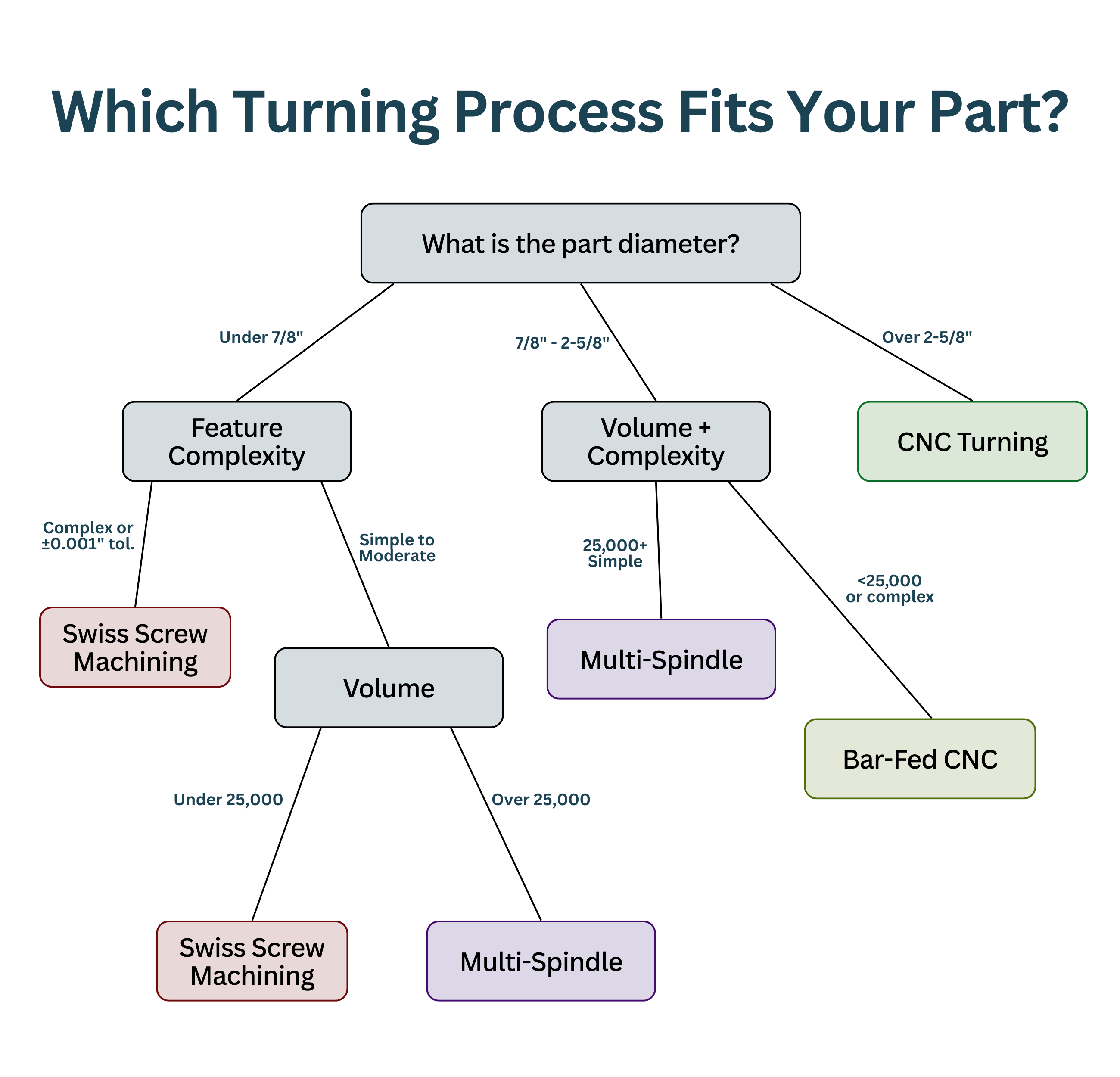 Which Turning Process Fits Your Part?

What is the part diameter?

Under 7/8"

7/8" - 2-5/8"

Over 2-5/8"

Feature Complexity

Volume + Complexity

CNC Turning

Complex or ±0.001" tol.

Simple to Moderate

25,000+ Simple

<25,000 or complex

Swiss Screw Machining

Volume

Multi-Spindle

Bar-Fed CNC

Under 25,000

Over 25,000

Swiss Screw Machining

Multi-Spindle